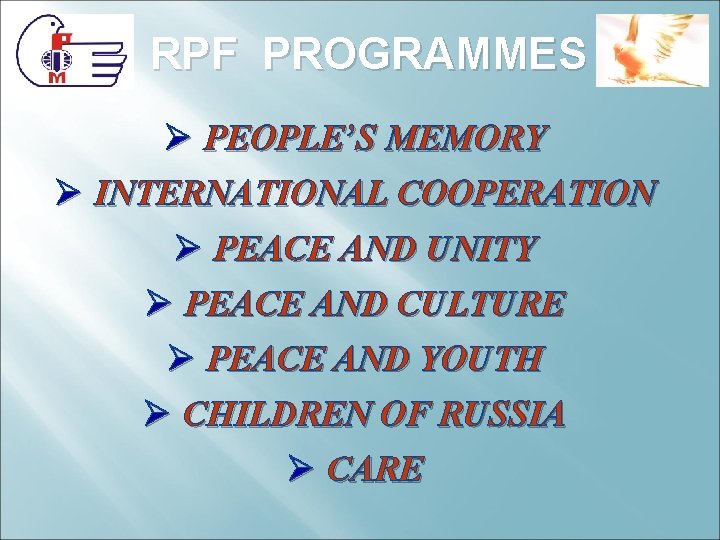 RPF PROGRAMMES

➢ PEOPLE'S MEMORY
➢ INTERNATIONAL COOPERATION
➢ PEACE AND UNITY
➢ PEACE AND CULTURE
➢ PEACE AND YOUTH
➢ CHILDREN OF RUSSIA
➢ CARE